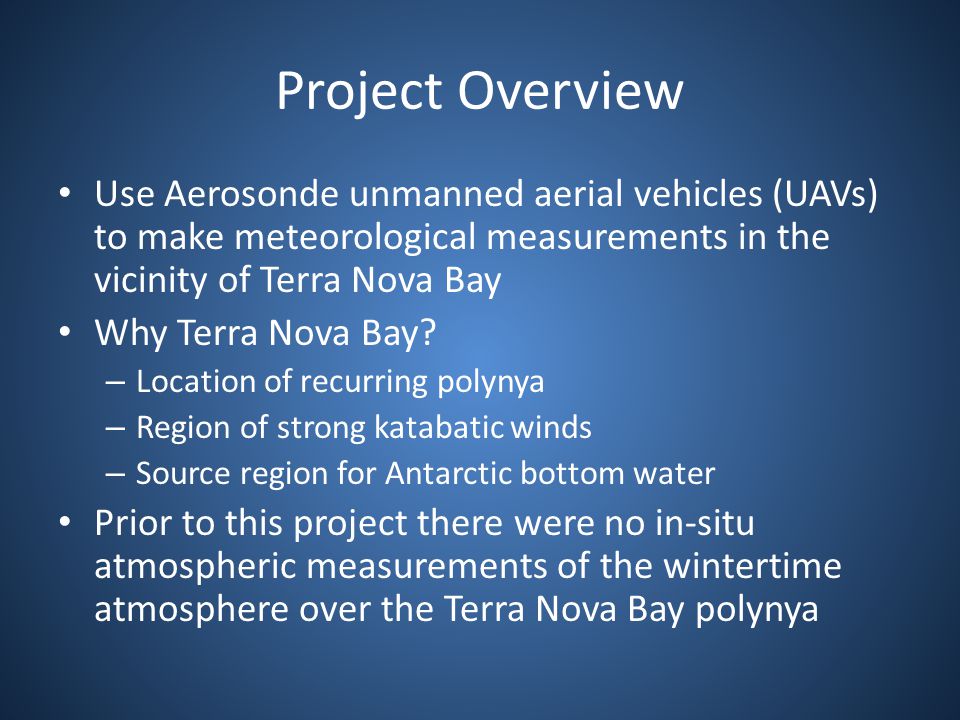 Project Overview

• Use Aerosonde unmanned aerial vehicles (UAVs) to make meteorological measurements in the vicinity of Terra Nova Bay

• Why Terra Nova Bay?
– Location of recurring polynya
– Region of strong katabatic winds
– Source region for Antarctic bottom water

• Prior to this project there were no in-situ atmospheric measurements of the wintertime atmosphere over the Terra Nova Bay polynya